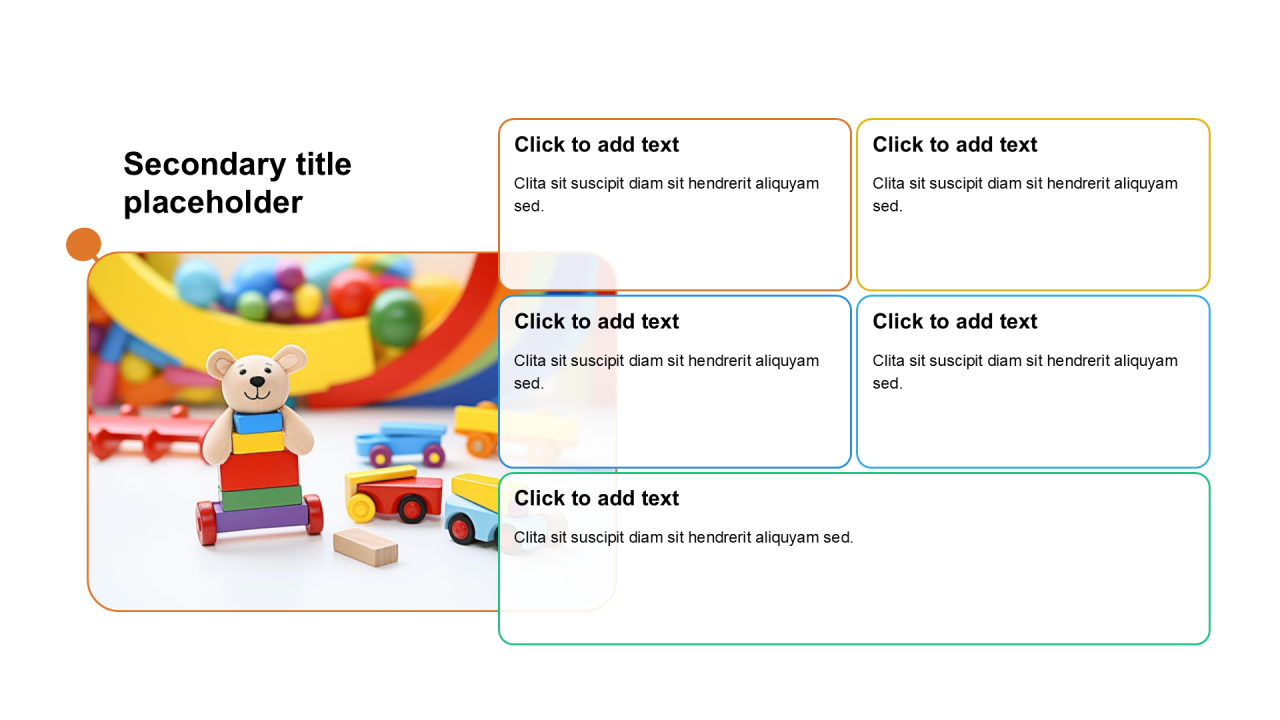 Secondary title placeholder

Click to add text

Clita sit suscipit diam sit hendrerit aliquyam sed.

Click to add text

Clita sit suscipit diam sit hendrerit aliquyam sed.

Click to add text

Clita sit suscipit diam sit hendrerit aliquyam sed.

Click to add text

Clita sit suscipit diam sit hendrerit aliquyam sed.

Click to add text

Clita sit suscipit diam sit hendrerit aliquyam sed.